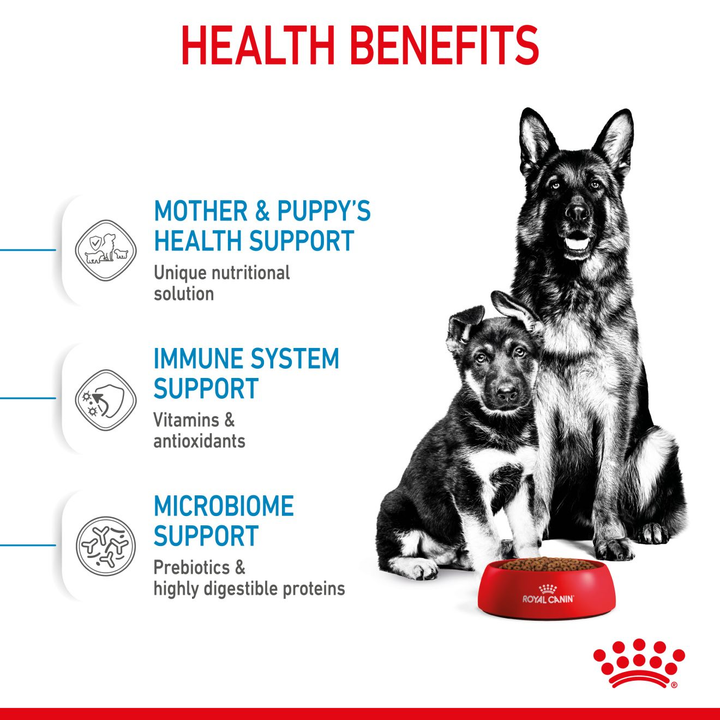 HEALTH BENEFITS

MOTHER & PUPPY'S HEALTH SUPPORT

Unique nutritional solution

IMMUNE SYSTEM SUPPORT

Vitamins & antioxidants

MICROBIOME SUPPORT

Prebiotics & highly digestible proteins

ROYAL CANIN